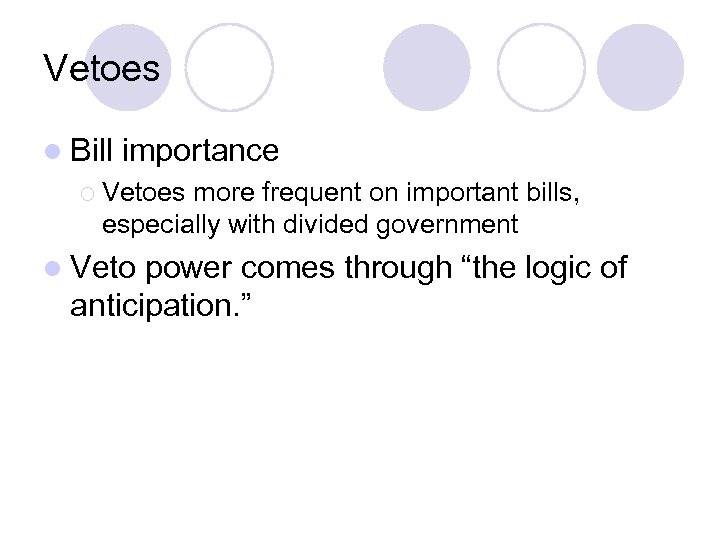 Vetoes

Bill importance

Vetoes more frequent on important bills, especially with divided government

Veto power comes through “the logic of anticipation.”